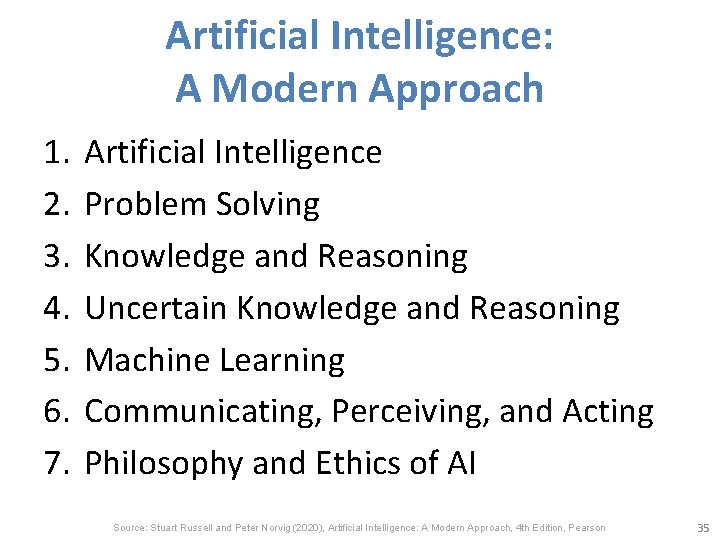 Artificial Intelligence:
A Modern Approach

1. Artificial Intelligence
2. Problem Solving
3. Knowledge and Reasoning
4. Uncertain Knowledge and Reasoning
5. Machine Learning
6. Communicating, Perceiving, and Acting
7. Philosophy and Ethics of AI

Source: Stuart Russell and Peter Norvig (2020), Artificial Intelligence: A Modern Approach, 4th Edition, Pearson

35